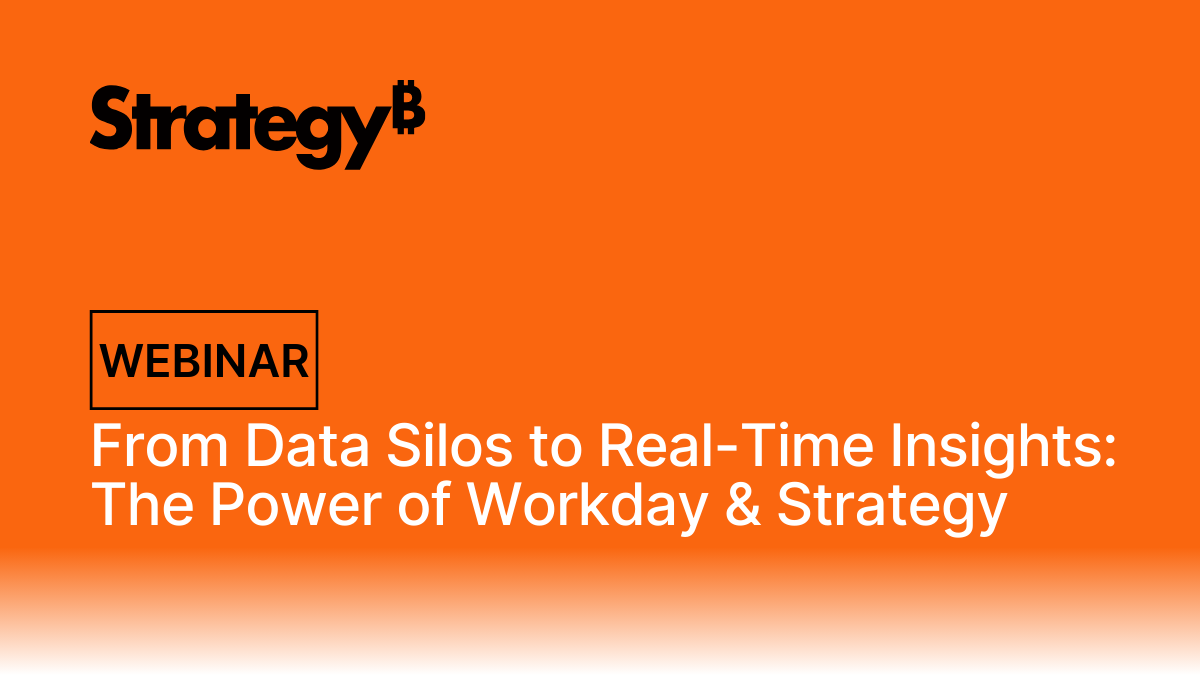 Strategy₿

WEBINAR

From Data Silos to Real-Time Insights: The Power of Workday & Strategy